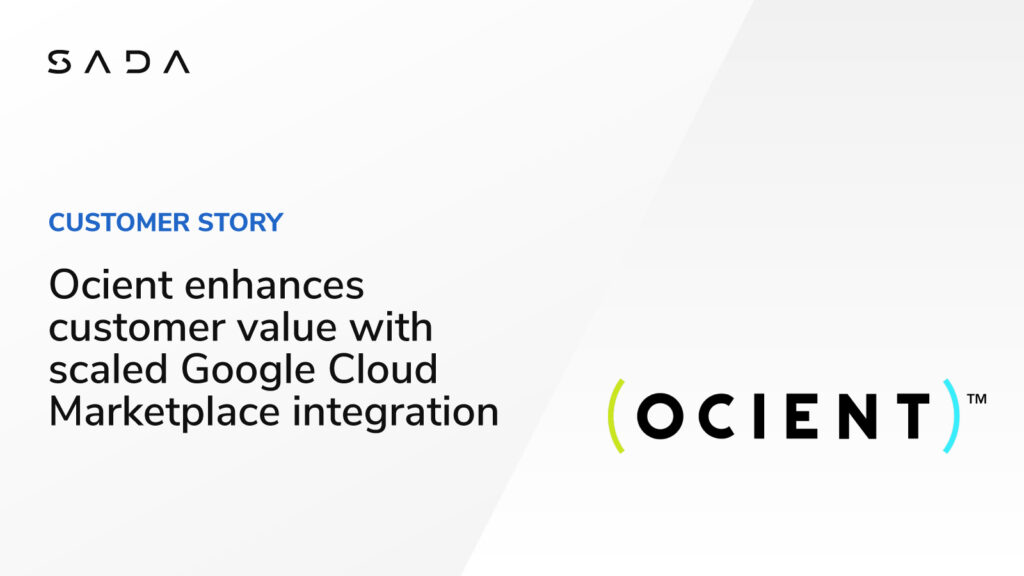 SADA

CUSTOMER STORY

Ocient enhances customer value with scaled Google Cloud Marketplace integration

(OCIENT)™